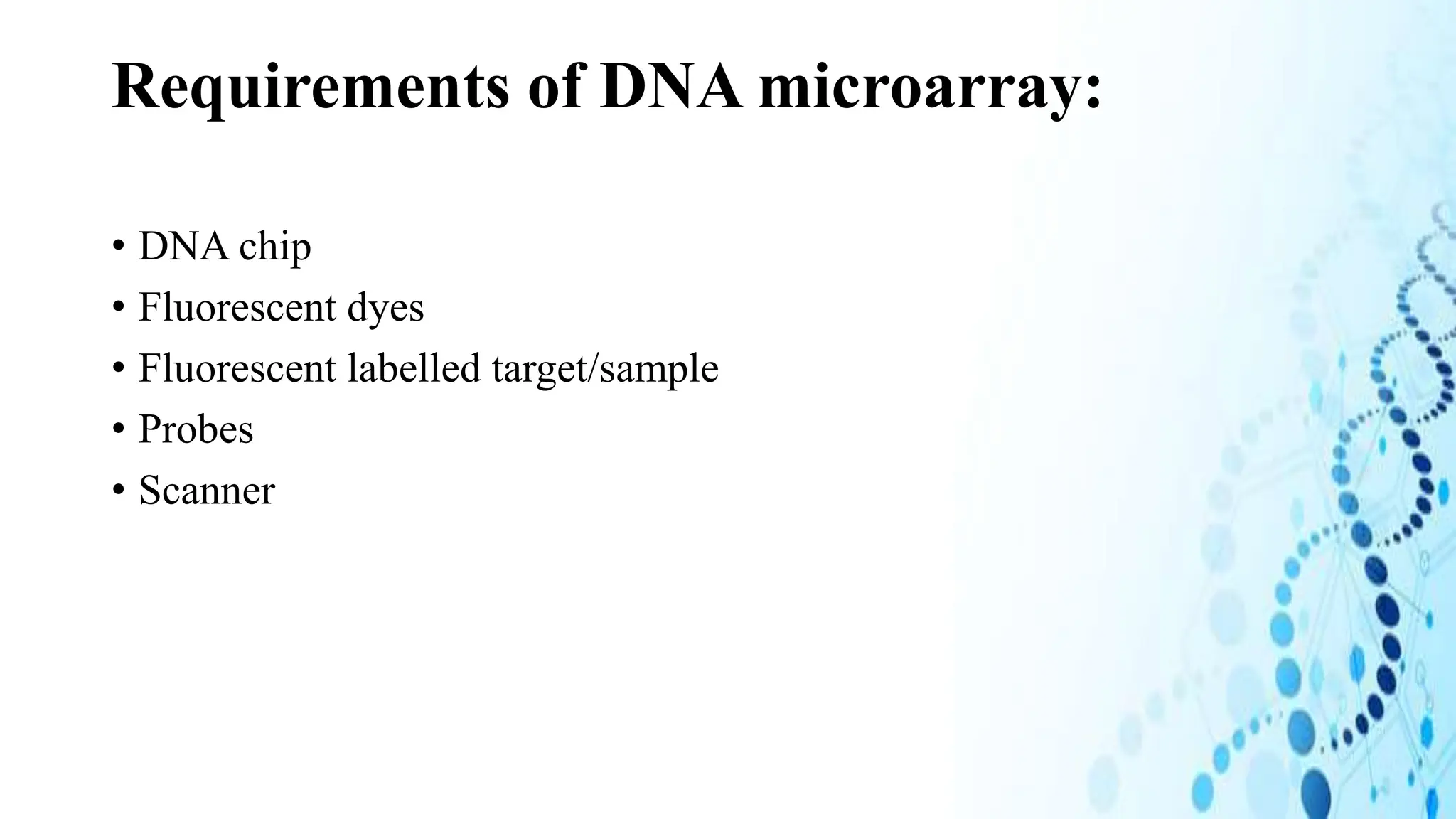 Requirements of DNA microarray:

• DNA chip
• Fluorescent dyes
• Fluorescent labelled target/sample
• Probes
• Scanner